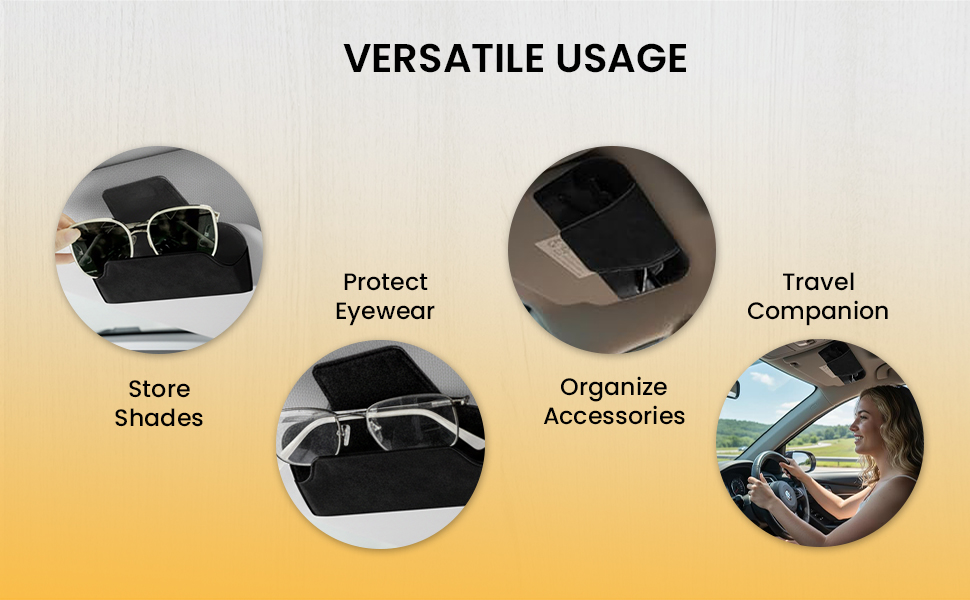 VERSATILE USAGE

Store Shades

Protect Eyewear

Organize Accessories

Travel Companion